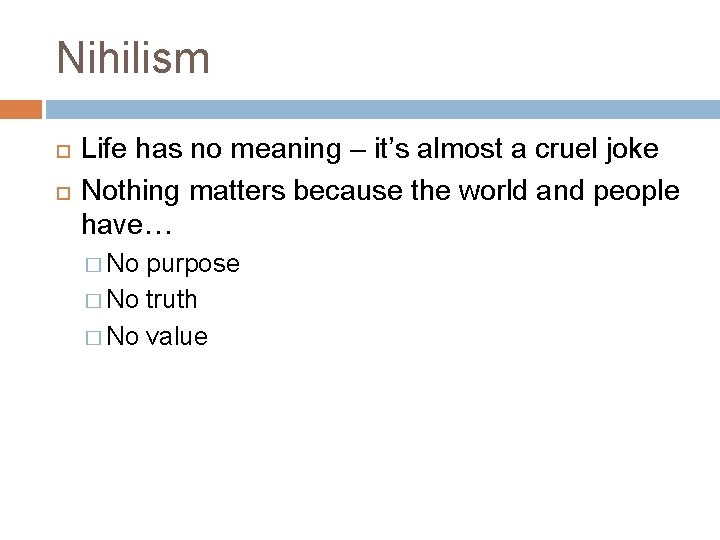 Nihilism

Life has no meaning – it's almost a cruel joke

Nothing matters because the world and people have…

No purpose

No truth

No value